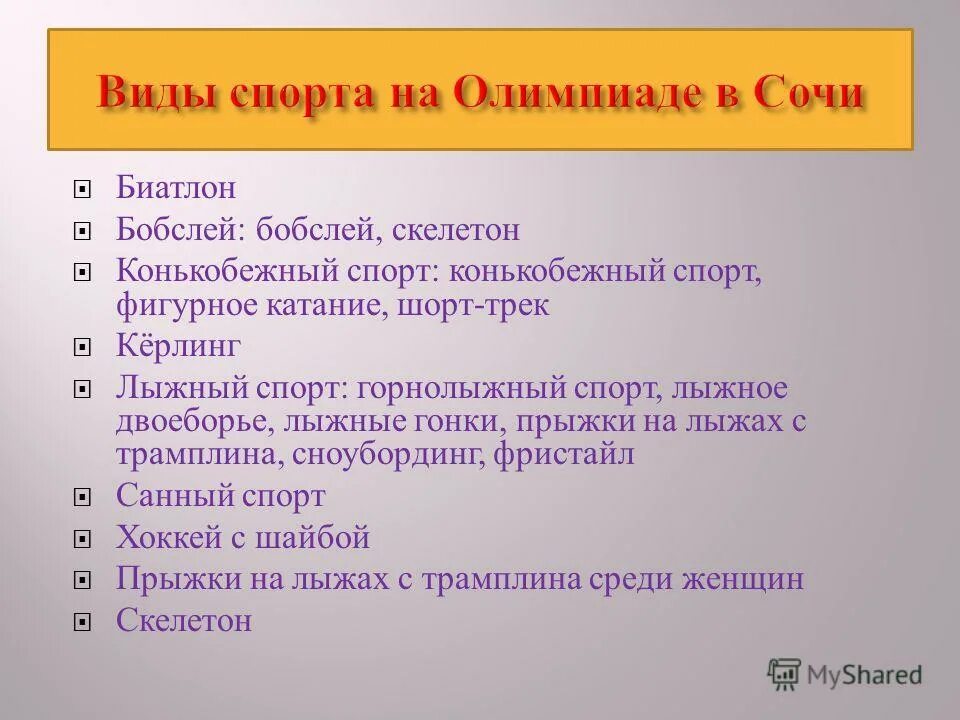 Виды спорта на Олимпиаде в Сочи

Биатлон

Бобслей: бобслей, скелетон

Конькобежный спорт: конькобежный спорт, фигурное катание, шорт-трек

Кёрлинг

Лыжный спорт: горнолыжный спорт, лыжное двоеборье, лыжные гонки, прыжки на лыжах с трамплина, сноубординг, фристайл

Санный спорт

Хоккей с шайбой

Прыжки на лыжах с трамплина среди женщин

Скелетон

MyShared